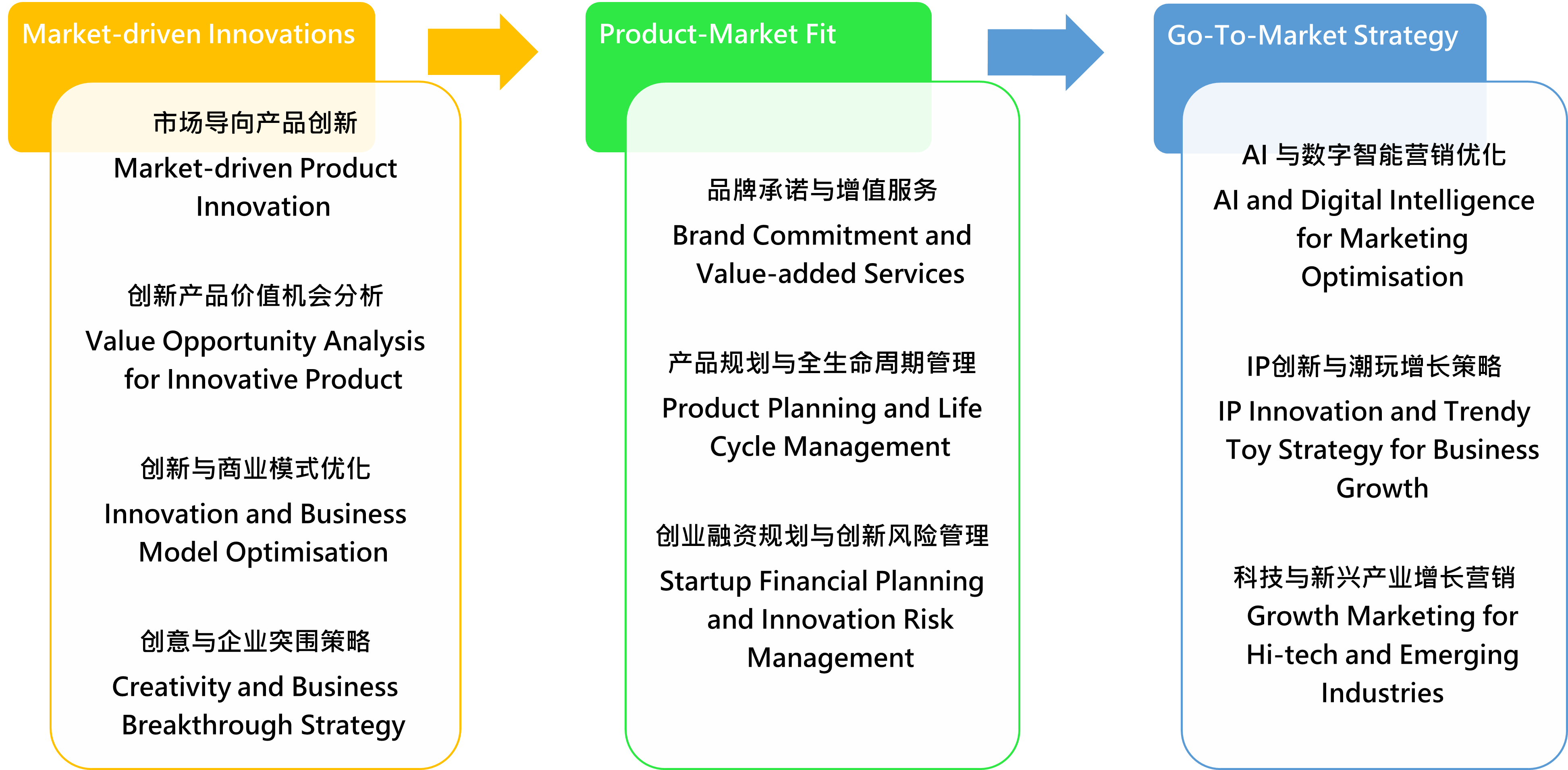 Market-driven Innovations

市场导向产品创新

Market-driven Product Innovation

创新产品价值机会分析

Value Opportunity Analysis for Innovative Product

创新与商业模式优化

Innovation and Business Model Optimisation

创意与企业突围策略

Creativity and Business Breakthrough Strategy

Product-Market Fit

品牌承诺与增值服务

Brand Commitment and Value-added Services

产品规划与全生命周期管理

Product Planning and Life Cycle Management

创业融资规划与创新风险管理

Startup Financial Planning and Innovation Risk Management

Go-To-Market Strategy

AI 与数字智能营销优化

AI and Digital Intelligence for Marketing Optimisation

IP创新与潮玩增长策略

IP Innovation and Trendy Toy Strategy for Business Growth

科技与新兴产业增长营销

Growth Marketing for Hi-tech and Emerging Industries